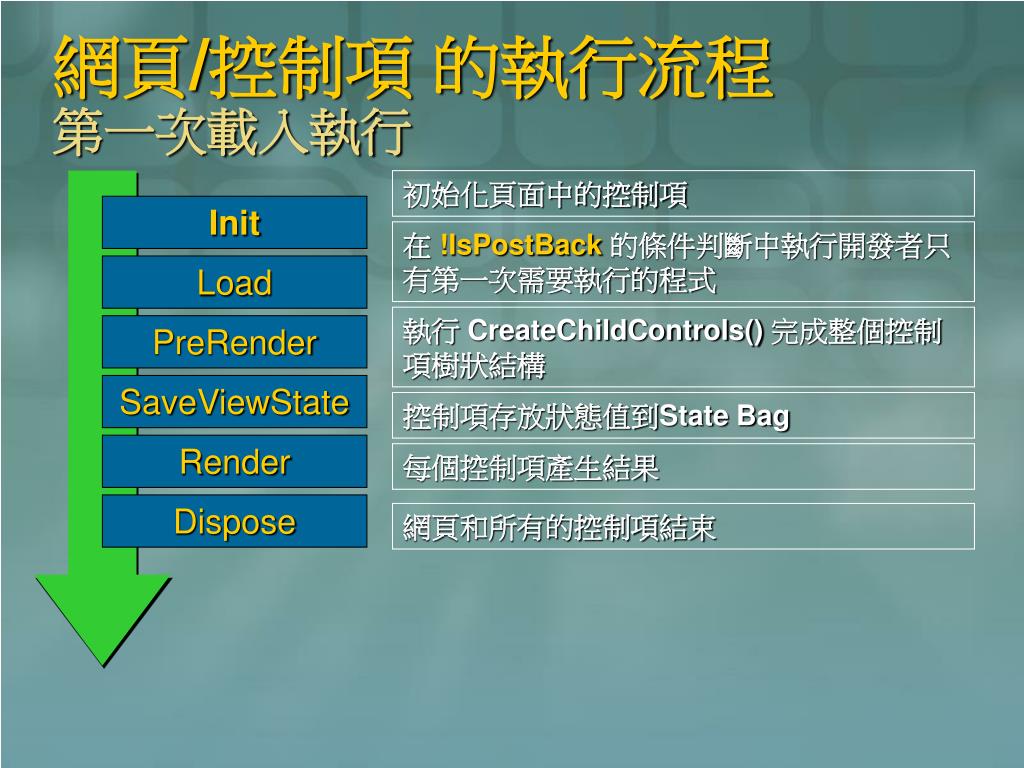 網頁/控制項 的執行流程
第一次載入執行

Init
Load
PreRender
SaveViewState
Render
Dispose

初始化頁面中的控制項

在 !IsPostBack 的條件判斷中執行開發者只有第一次需要執行的程式

執行 CreateChildControls() 完成整個控制項樹狀結構

控制項存放狀態值到State Bag

每個控制項產生結果

網頁和所有的控制項結束